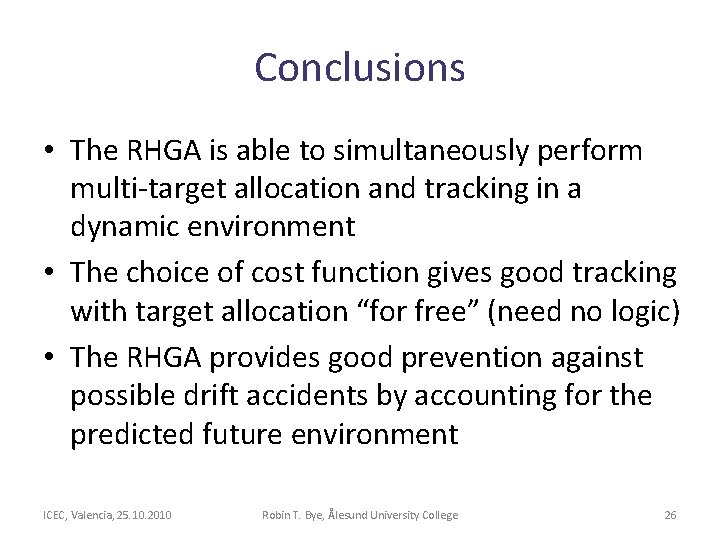 Conclusions

• The RHGA is able to simultaneously perform multi-target allocation and tracking in a dynamic environment

• The choice of cost function gives good tracking with target allocation “for free” (need no logic)

• The RHGA provides good prevention against possible drift accidents by accounting for the predicted future environment

ICEC, Valencia, 25.10.2010 Robin T. Bye, Ålesund University College 26